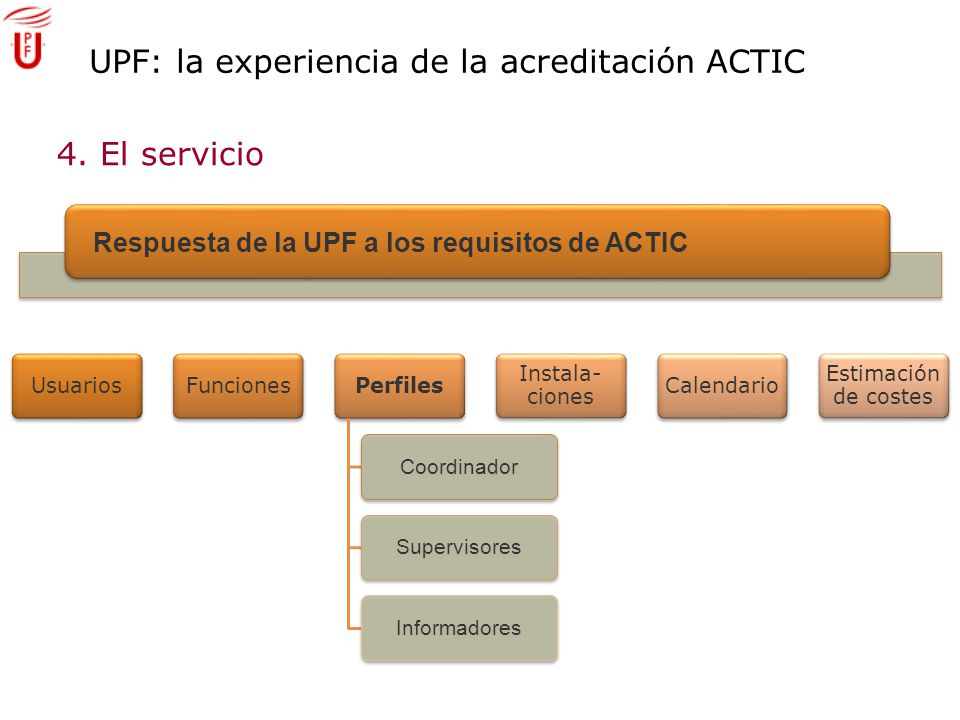 UPF

UPF: la experiencia de la acreditación ACTIC

4. El servicio

Respuesta de la UPF a los requisitos de ACTIC

Usuarios

Funciones

Perfiles

Instalaciones

Calendario

Estimación de costes

Coordinador

Supervisores

Informadores